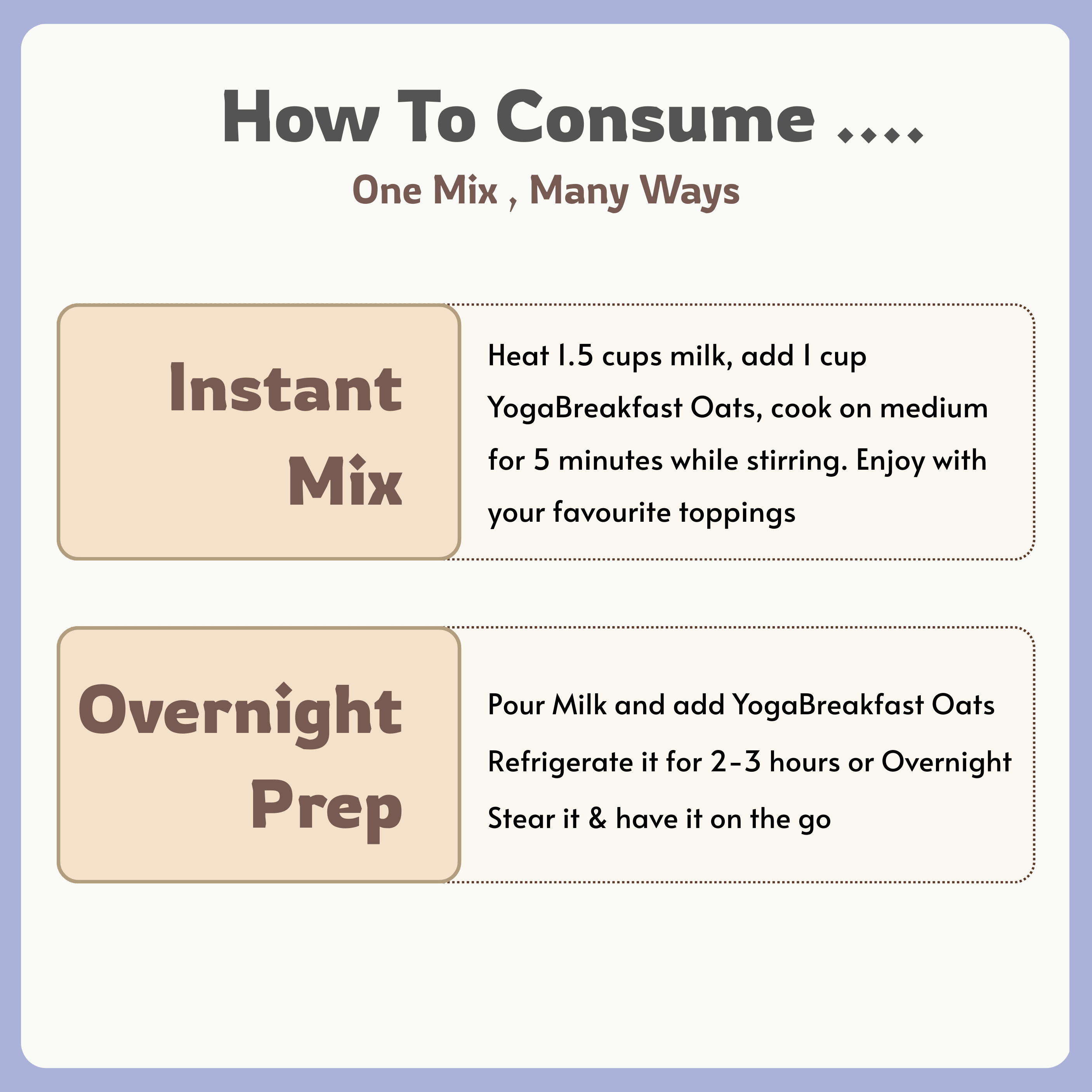 How To Consume ....

One Mix , Many Ways

Instant Mix

Heat 1.5 cups milk, add 1 cup YogaBreakfast Oats, cook on medium for 5 minutes while stirring. Enjoy with your favourite toppings

Overnight Prep

Pour Milk and add YogaBreakfast Oats

Refrigerate it for 2-3 hours or Overnight

Stear it & have it on the go